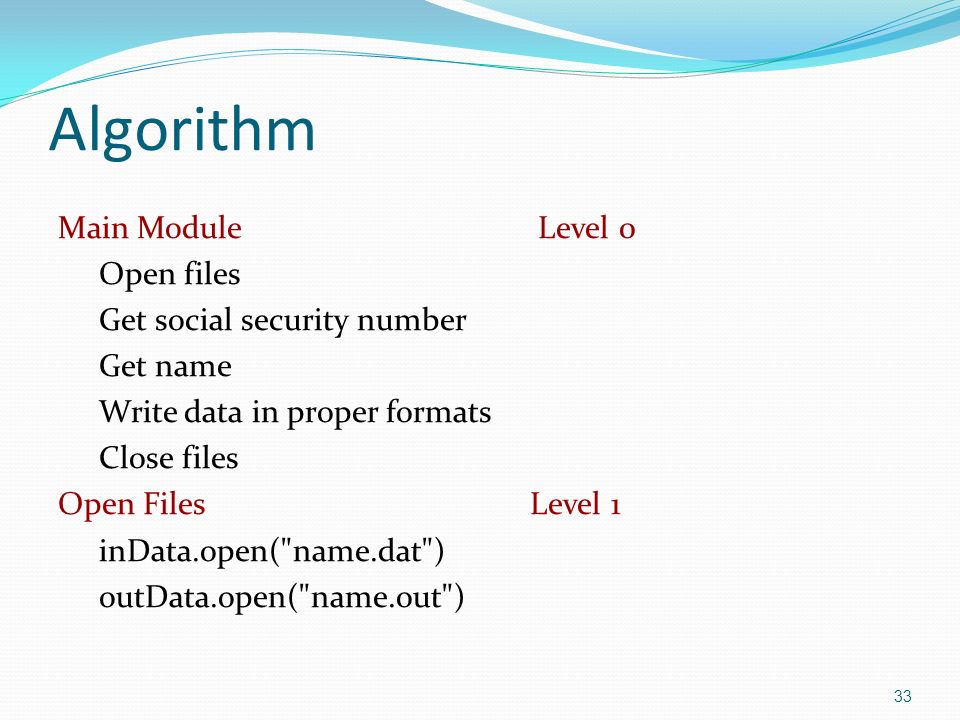 Algorithm

Main Module Level 0

Open files

Get social security number

Get name

Write data in proper formats

Close files

Open Files Level 1

inData.open("name.dat")

outData.open("name.out")

33